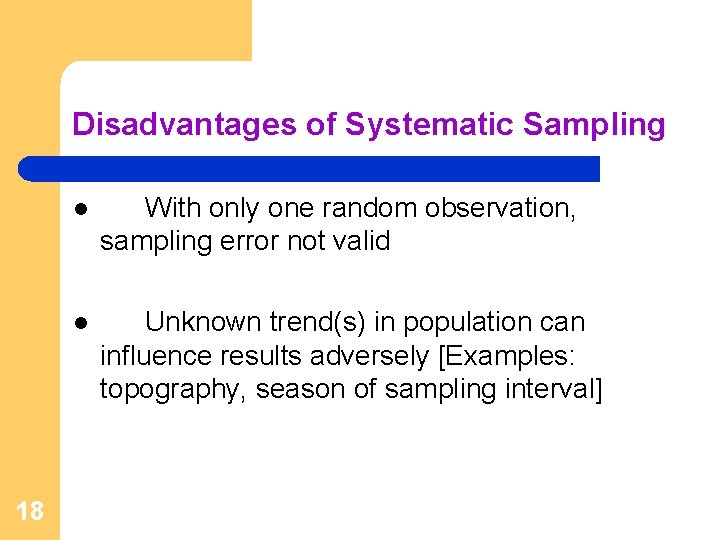 Disadvantages of Systematic Sampling

● With only one random observation, sampling error not valid

● Unknown trend(s) in population can influence results adversely [Examples: topography, season of sampling interval]

18